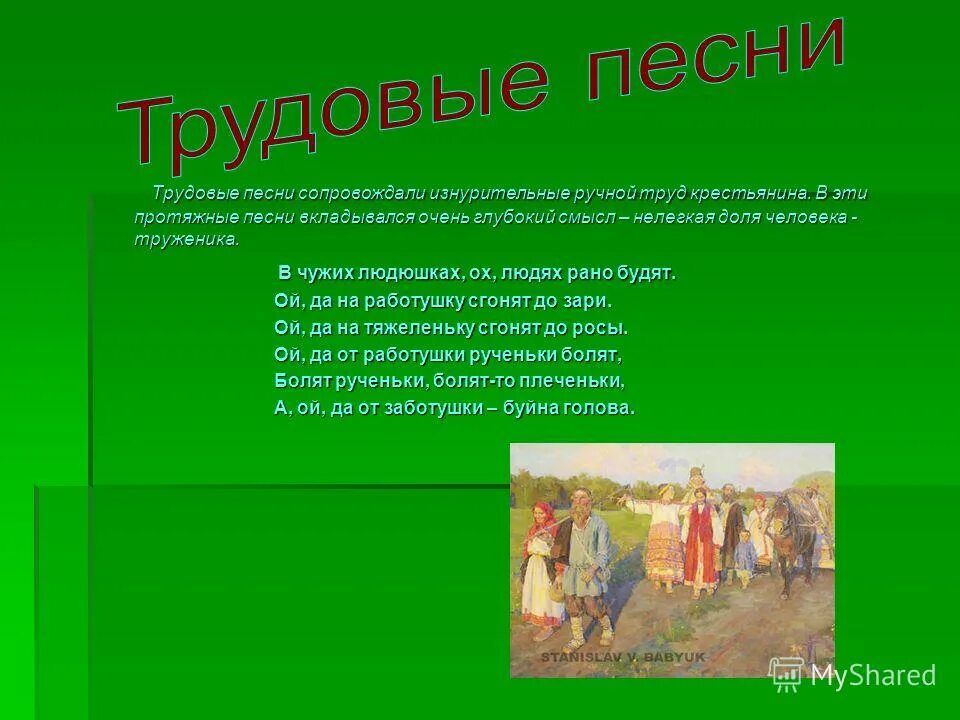 Трудовые песни

Трудовые песни сопровождали изнурительные ручной труд крестьянина. В эти протяжные песни вкладывался очень глубокий смысл – нелегкая доля человека - труженика.

В чужих людюшках, ох, людях рано будят.
Ой, да на работушку сгонят до зари.
Ой, да на тяжеленьку сгонят до росы.
Ой, да от работушки рученьки болят,
Болят рученьки, болят-то плеченьки,
А, ой, да от заботушки – буйна голова.

STANISLAV V. BABYUK

MyShared